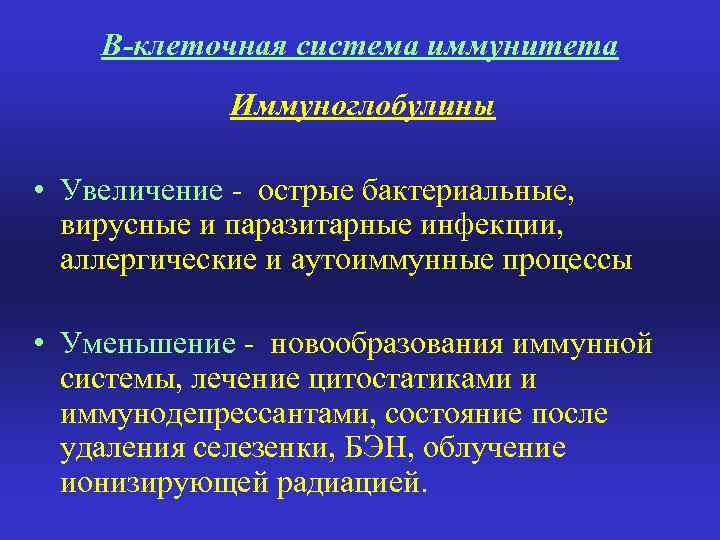 В-клеточная система иммунитета

Иммуноглобулины

• Увеличение - острые бактериальные, вирусные и паразитарные инфекции, аллергические и аутоиммунные процессы

• Уменьшение - новообразования иммунной системы, лечение цитостатиками и иммунодепрессантами, состояние после удаления селезенки, БЭН, облучение ионизирующей радиацией.